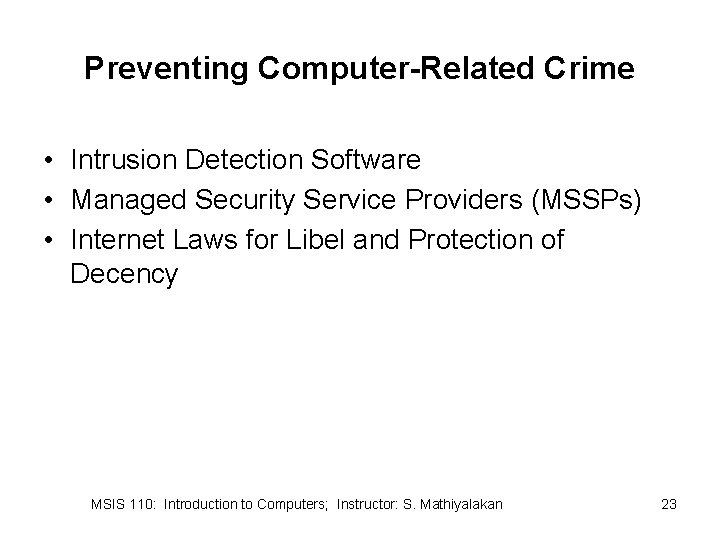 Preventing Computer-Related Crime

• Intrusion Detection Software
• Managed Security Service Providers (MSSPs)
• Internet Laws for Libel and Protection of Decency

MSIS 110: Introduction to Computers; Instructor: S. Mathiyalakan

23